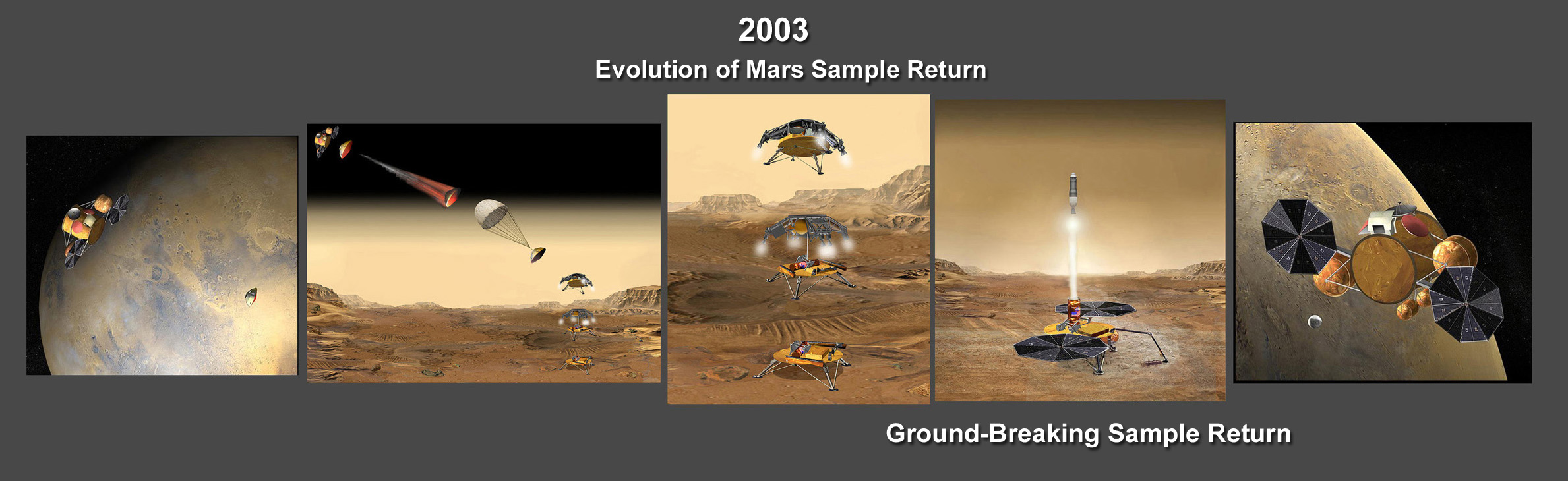 2003

Evolution of Mars Sample Return

Ground-Breaking Sample Return